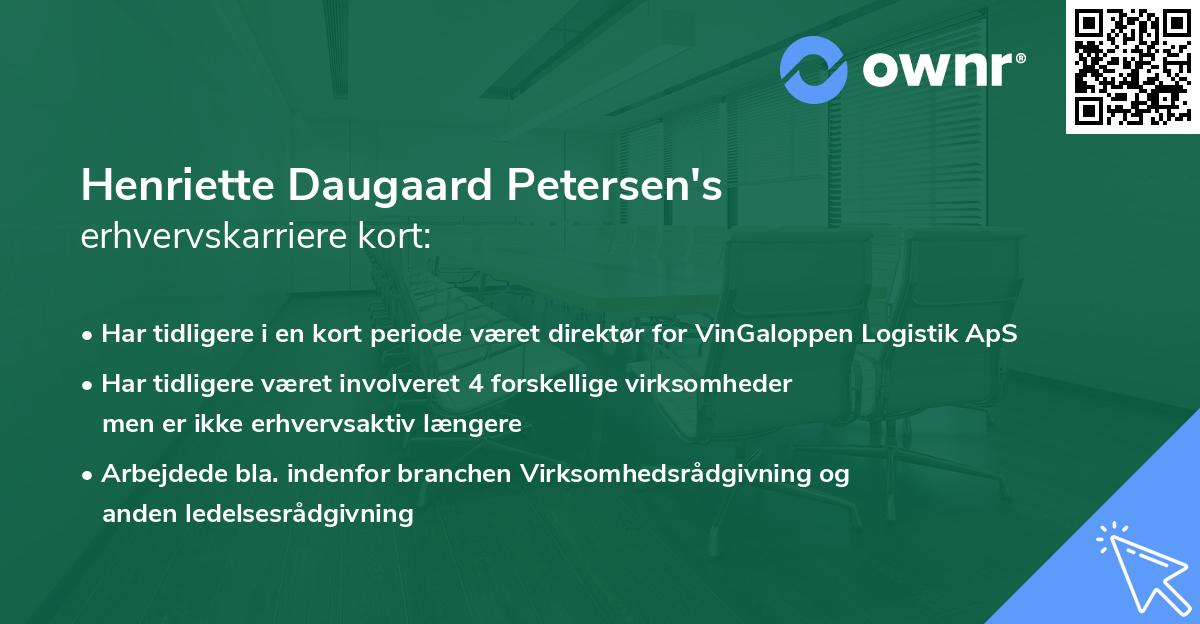 ownr®

Henriette Daugaard Petersen's
erhvervskarriere kort:

• Har tidligere i en kort periode været direktør for VinGaloppen Logistik ApS

• Har tidligere været involveret 4 forskellige virksomheder men er ikke erhvervsaktiv længere

• Arbejdede bla. indenfor branchen Virksomhedsrådgivning og anden ledelsesrådgivning